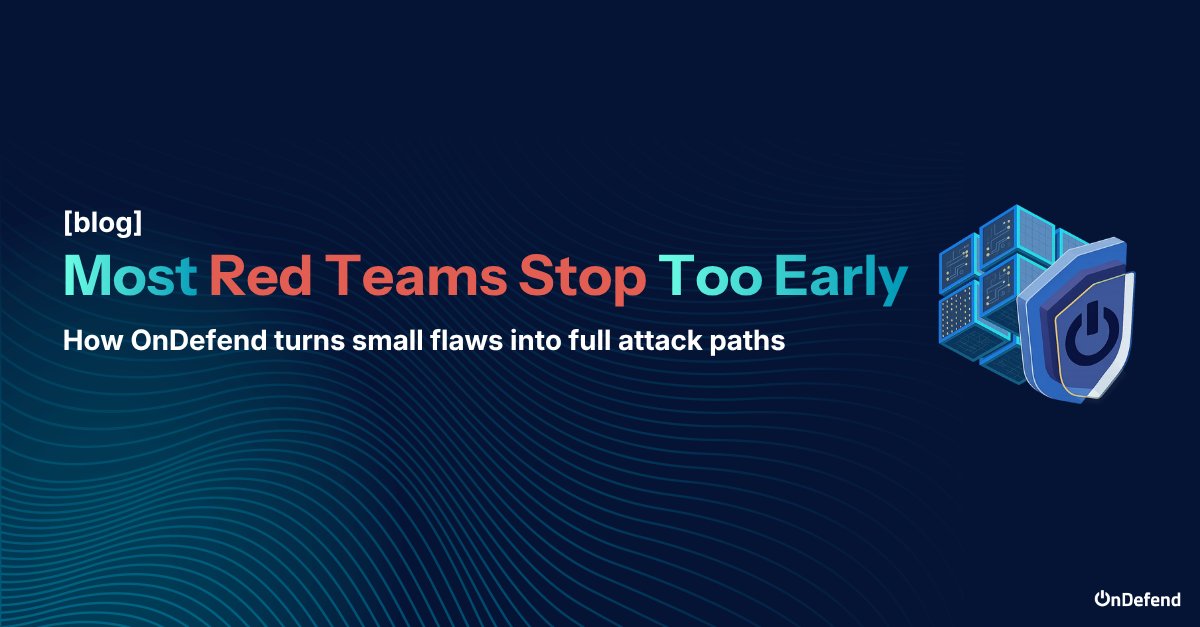 [blog]

Most Red Teams Stop Too Early

How OnDefend turns small flaws into full attack paths

OnDefend